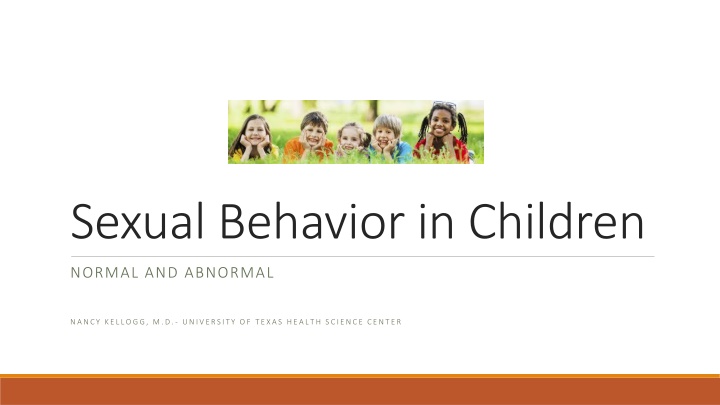 Sexual Behavior in Children

NORMAL AND ABNORMAL

NANCY KELLOGG, M.D.- UNIVERSITY OF TEXAS HEALTH SCIENCE CENTER